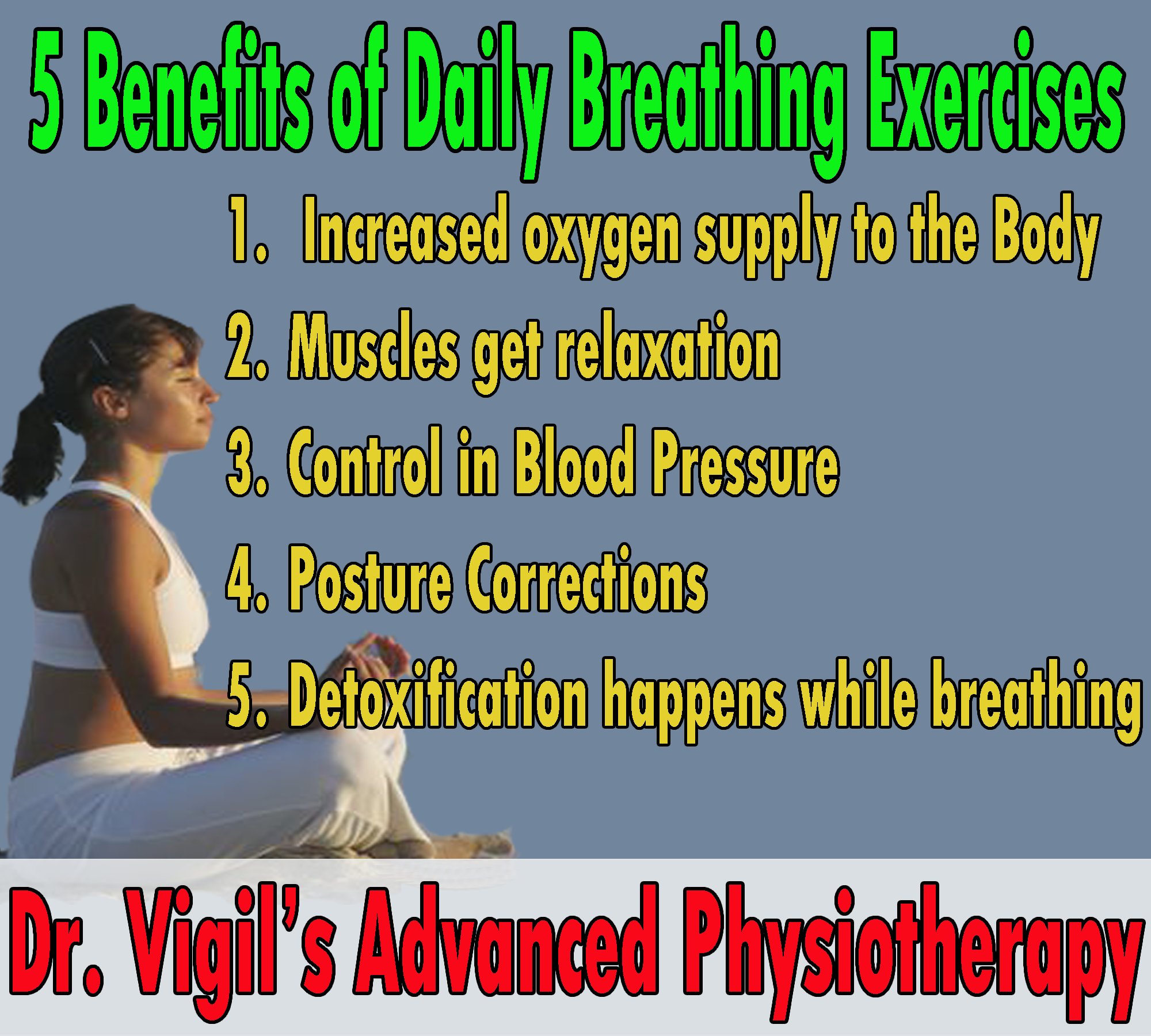 5 Benefits of Daily Breathing Exercises

1. Increased oxygen supply to the Body
2. Muscles get relaxation
3. Control in Blood Pressure
4. Posture Corrections
5. Detoxification happens while breathing

Dr. Vigil's Advanced Physiotherapy